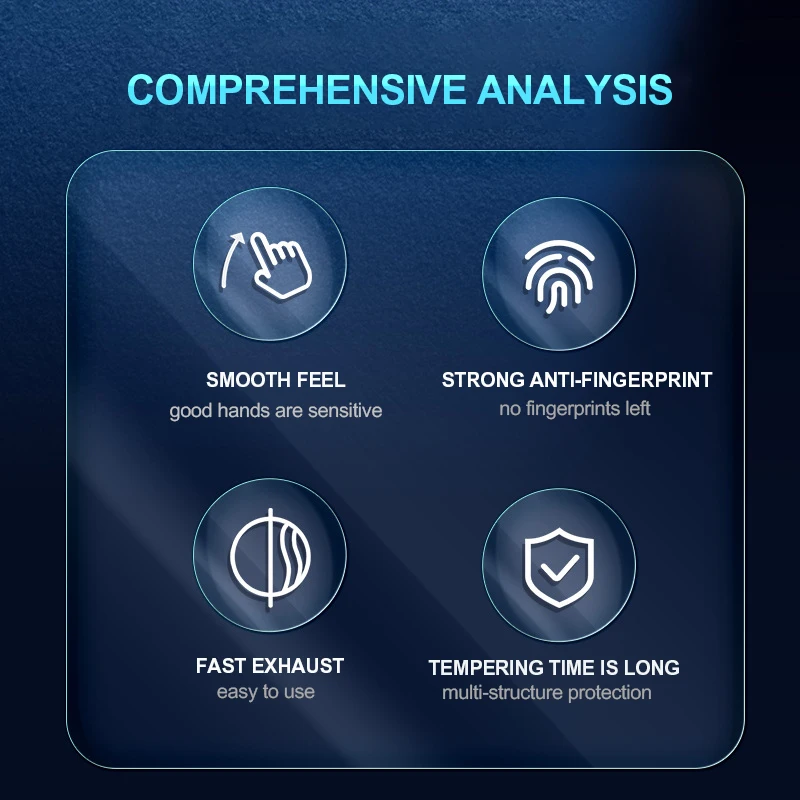 COMPREHENSIVE ANALYSIS

SMOOTH FEEL
good hands are sensitive

STRONG ANTI-FINGERPRINT
no fingerprints left

FAST EXHAUST
easy to use

TEMPERING TIME IS LONG
multi-structure protection